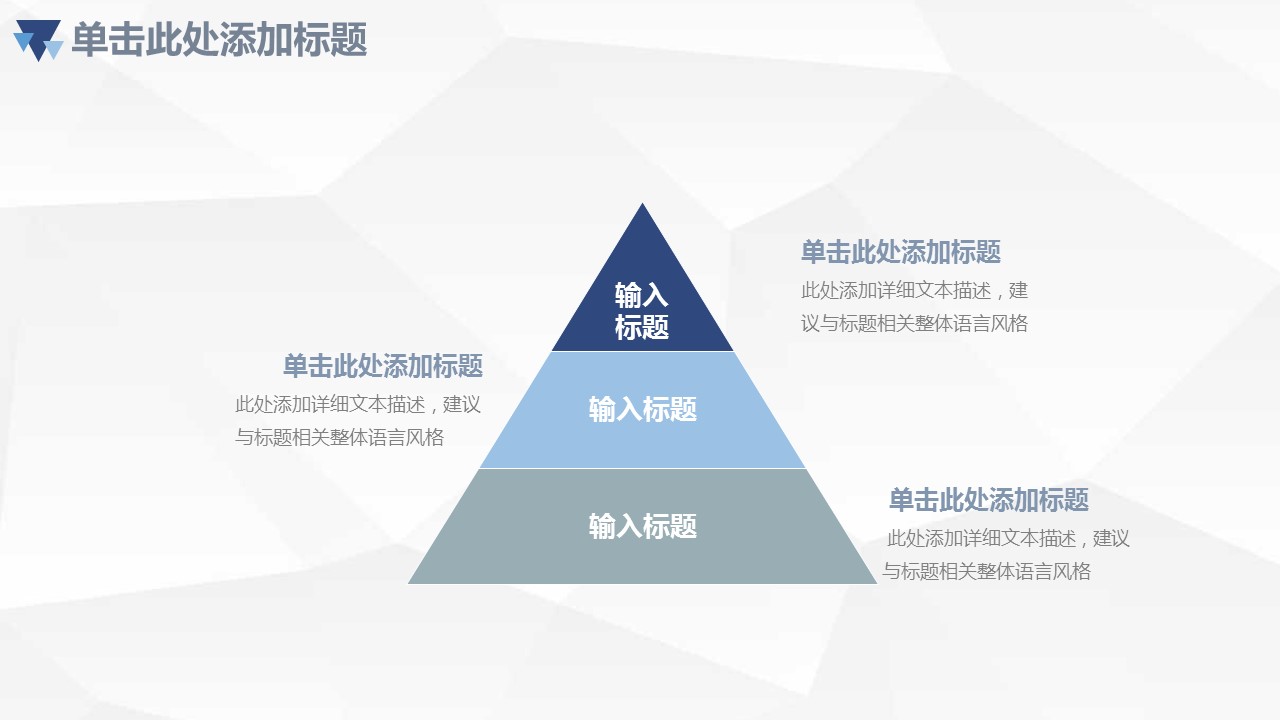 单击此处添加标题

输入标题

单击此处添加标题

此处添加详细文本描述，建议与标题相关整体语言风格

单击此处添加标题

此处添加详细文本描述，建议与标题相关整体语言风格

输入标题

输入标题

单击此处添加标题

此处添加详细文本描述，建议与标题相关整体语言风格